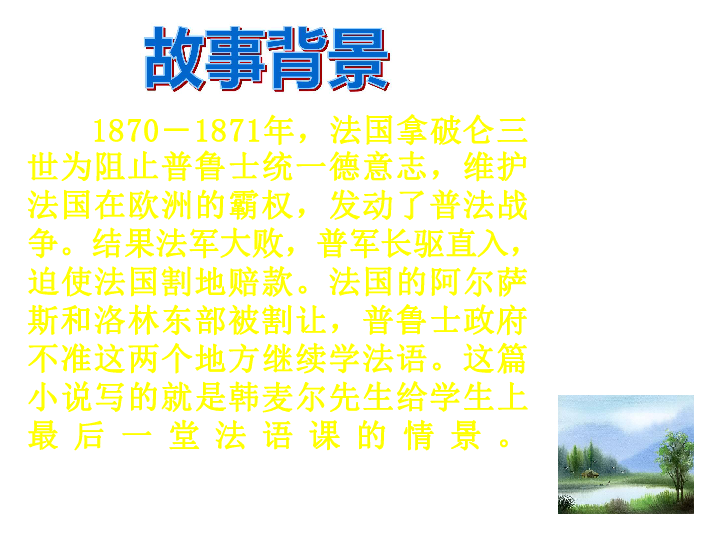 故事背景

1870－1871年，法国拿破仑三世为阻止普鲁士统一德意志，维护法国在欧洲的霸权，发动了普法战争。结果法军大败，普军长驱直入，迫使法国割地赔款。法国的阿尔萨斯和洛林东部被割让，普鲁士政府不准这两个地方继续学法语。这篇小说写的就是韩麦尔先生给学生上最后一堂法语课的情景。